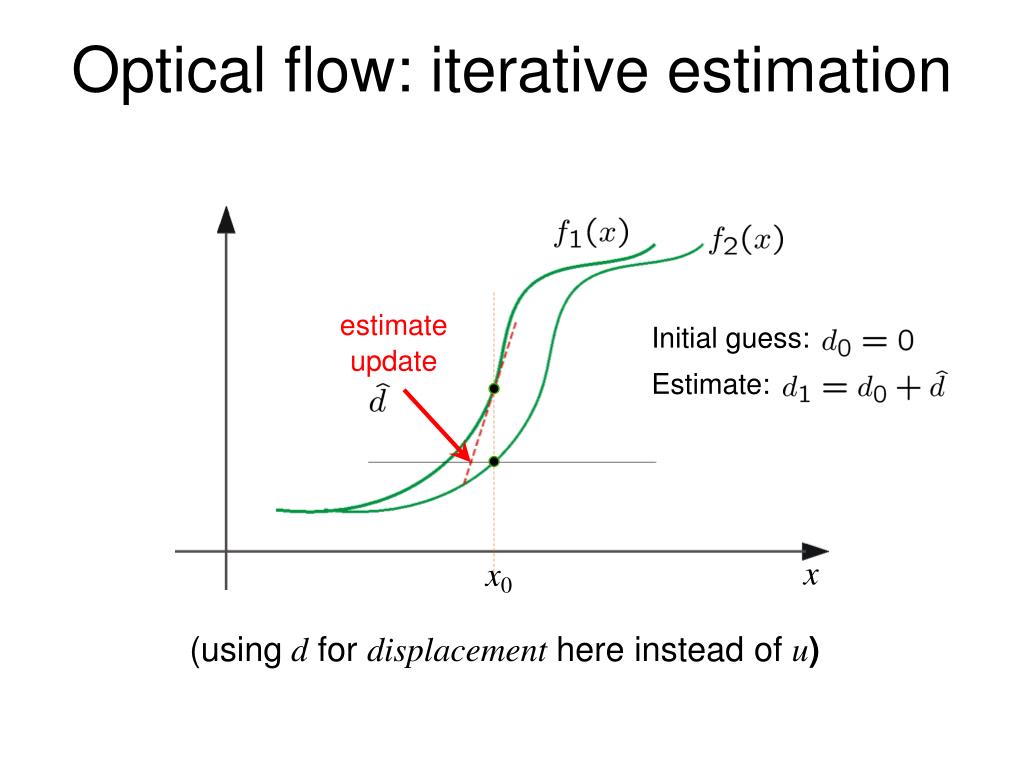 Optical flow: iterative estimation

$f_1(x)$

$f_2(x)$

estimate update $\hat{d}$

Initial guess: $d_0 = 0$

Estimate: $d_1 = d_0 + \hat{d}$

$x_0$

$x$

(using $d$ for *displacement* here instead of $u$)